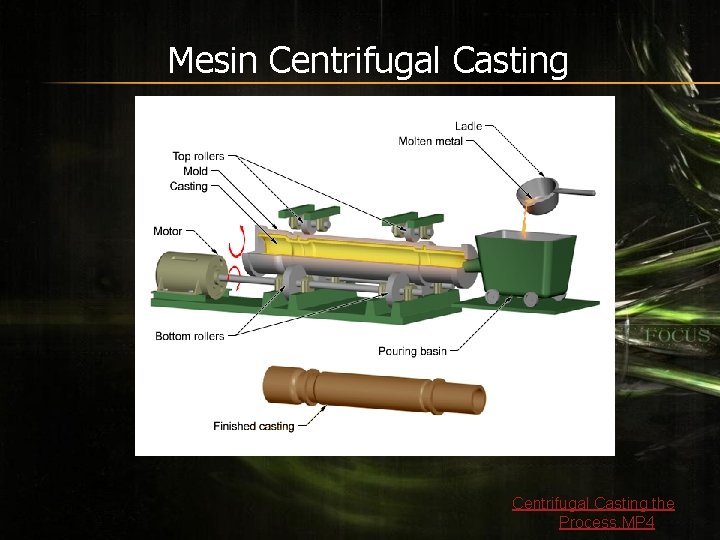 Mesin Centrifugal Casting

Ladle
Molten metal
Top rollers
Mold
Casting
Motor
Bottom rollers
Pouring basin
Finished casting

FOCUS

Centrifugal Casting the Process MP4